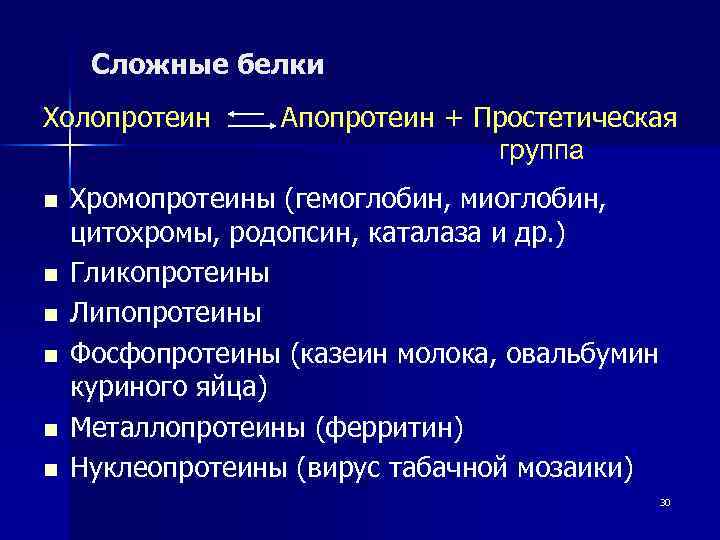 Сложные белки

Холопротеин $\rightleftarrows$ Апопротеин + Простетическая группа

■ Хромопротеины (гемоглобин, миоглобин, цитохромы, родопсин, каталаза и др.)
■ Гликопротеины
■ Липопротеины
■ Фосфопротеины (казеин молока, овальбумин куриного яйца)
■ Металлопротеины (ферритин)
■ Нуклеопротеины (вирус табачной мозаики)

30